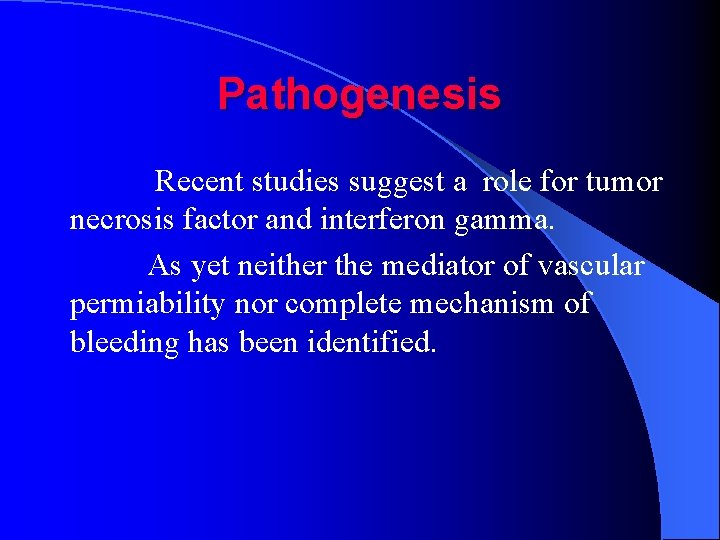 Pathogenesis

Recent studies suggest a role for tumor necrosis factor and interferon gamma.

As yet neither the mediator of vascular permiability nor complete mechanism of bleeding has been identified.